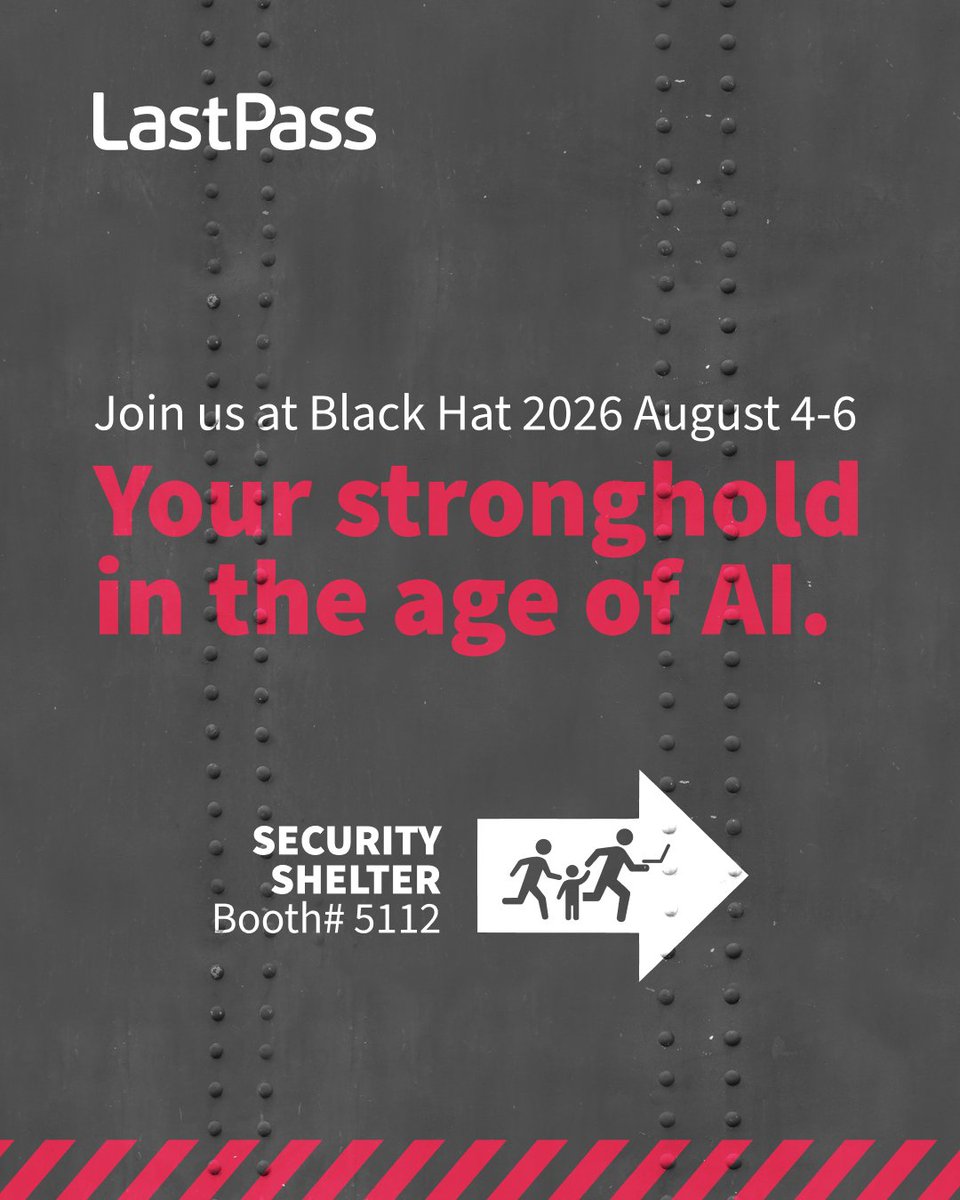 LastPass

Join us at Black Hat 2026 August 4-6

Your stronghold in the age of AI.

SECURITY SHELTER
Booth# 5112